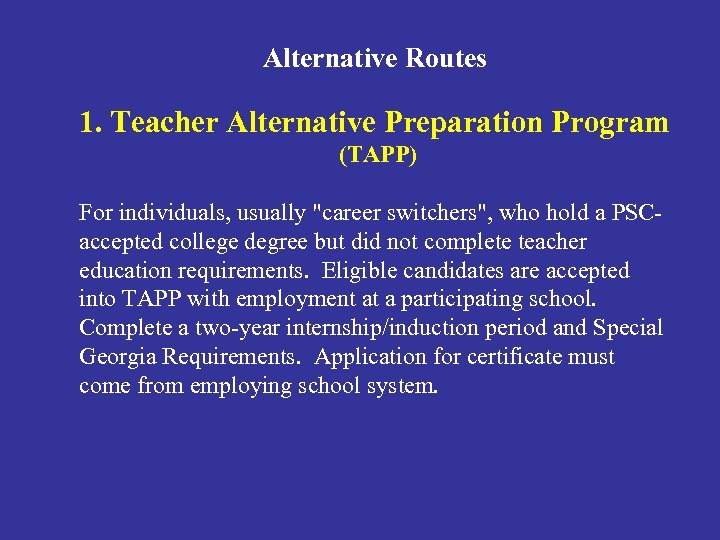 Alternative Routes

1. Teacher Alternative Preparation Program
(TAPP)

For individuals, usually "career switchers", who hold a PSC-accepted college degree but did not complete teacher education requirements. Eligible candidates are accepted into TAPP with employment at a participating school. Complete a two-year internship/induction period and Special Georgia Requirements. Application for certificate must come from employing school system.